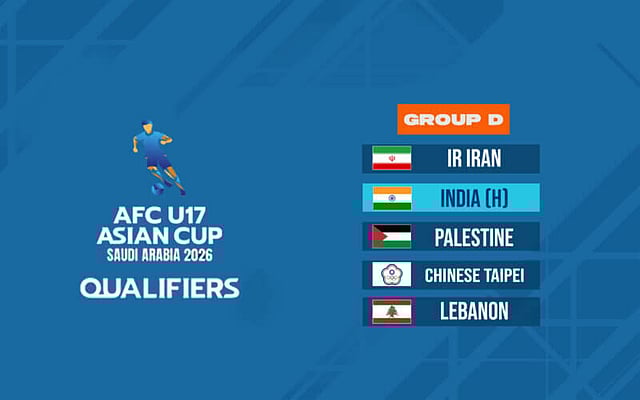 AFC U17
ASIAN CUP
SAUDI ARABIA 2026
QUALIFIERS

GROUP D
IR IRAN
INDIA (H)
PALESTINE
CHINESE TAIPEI
LEBANON